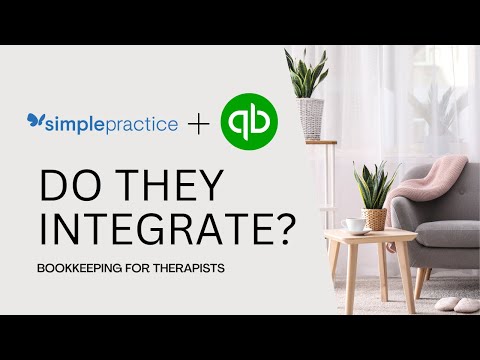 simplepractice + qb

DO THEY INTEGRATE?

BOOKKEEPING FOR THERAPISTS